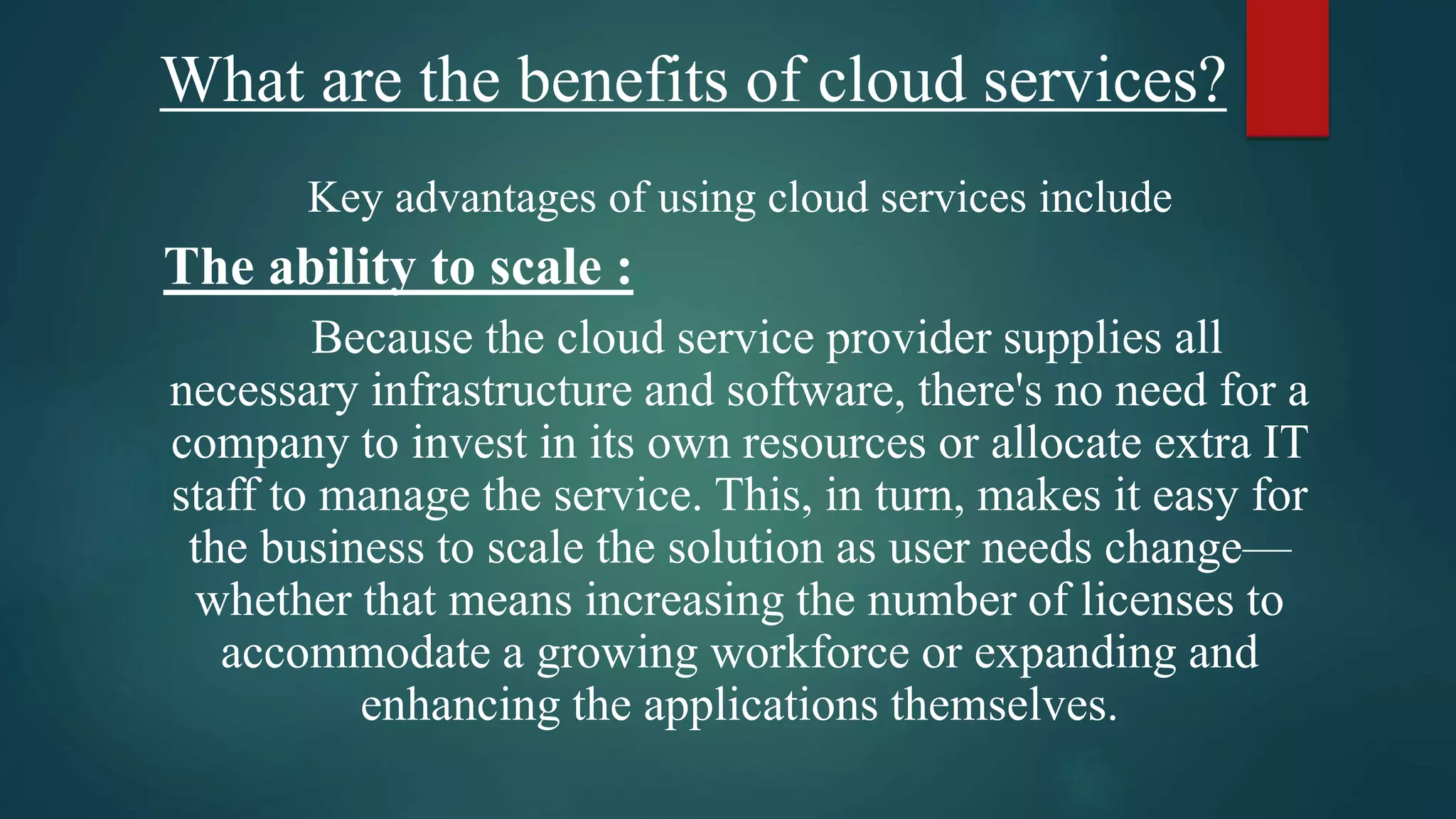 What are the benefits of cloud services?

Key advantages of using cloud services include

The ability to scale :

Because the cloud service provider supplies all necessary infrastructure and software, there's no need for a company to invest in its own resources or allocate extra IT staff to manage the service. This, in turn, makes it easy for the business to scale the solution as user needs change—whether that means increasing the number of licenses to accommodate a growing workforce or expanding and enhancing the applications themselves.